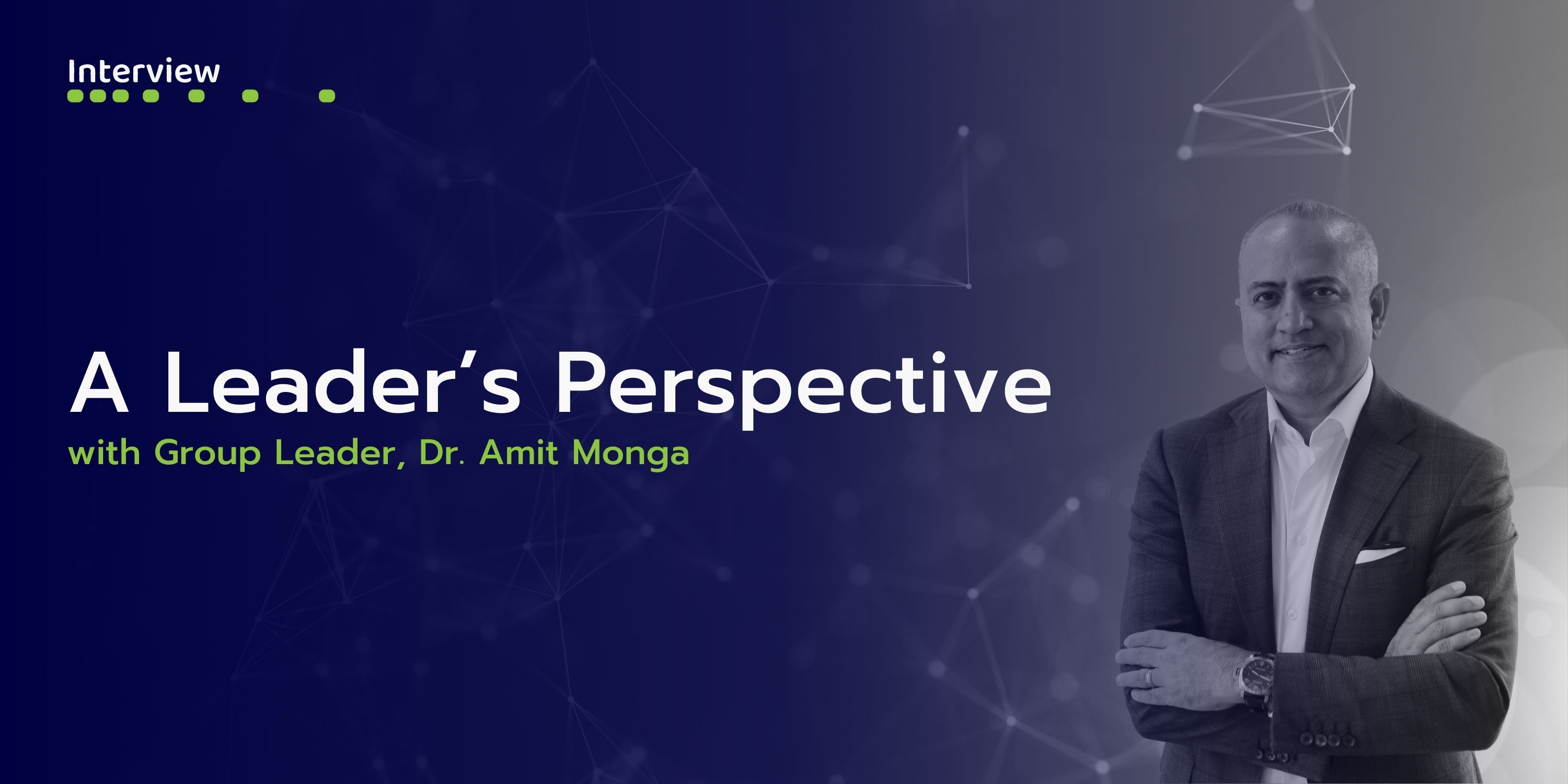 Interview

A Leader's Perspective
with Group Leader, Dr. Amit Monga